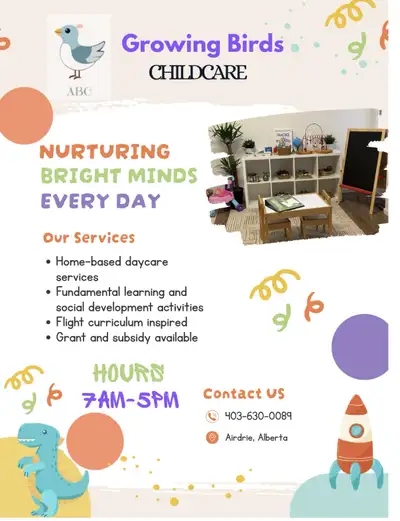 ABC

Growing Birds
CHILDCARE

NURTURING
BRIGHT MINDS
EVERY DAY

Our Services

• Home-based daycare services
• Fundamental learning and social development activities
• Flight curriculum inspired
• Grant and subsidy available

HOURS
7AM-5PM

Contact US

403-630-0089

Airdrie, Alberta